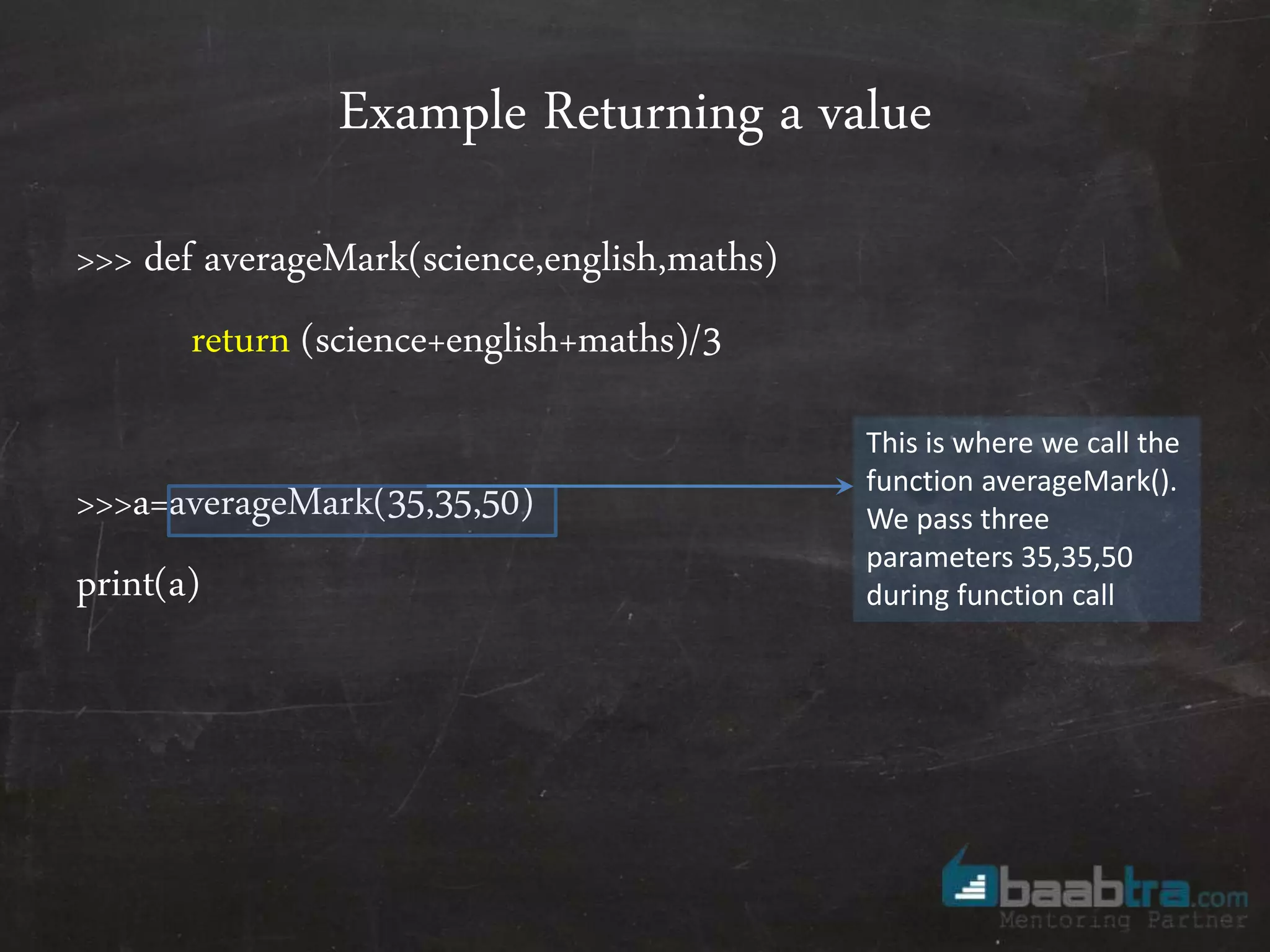 Example Returning a value

>>> def averageMark(science,english,maths)

return (science+english+maths)/3

>>>a=averageMark(35,35,50)

print(a)

This is where we call the function averageMark(). We pass three parameters 35,35,50 during function call

baabtra.com
Mentoring Partner